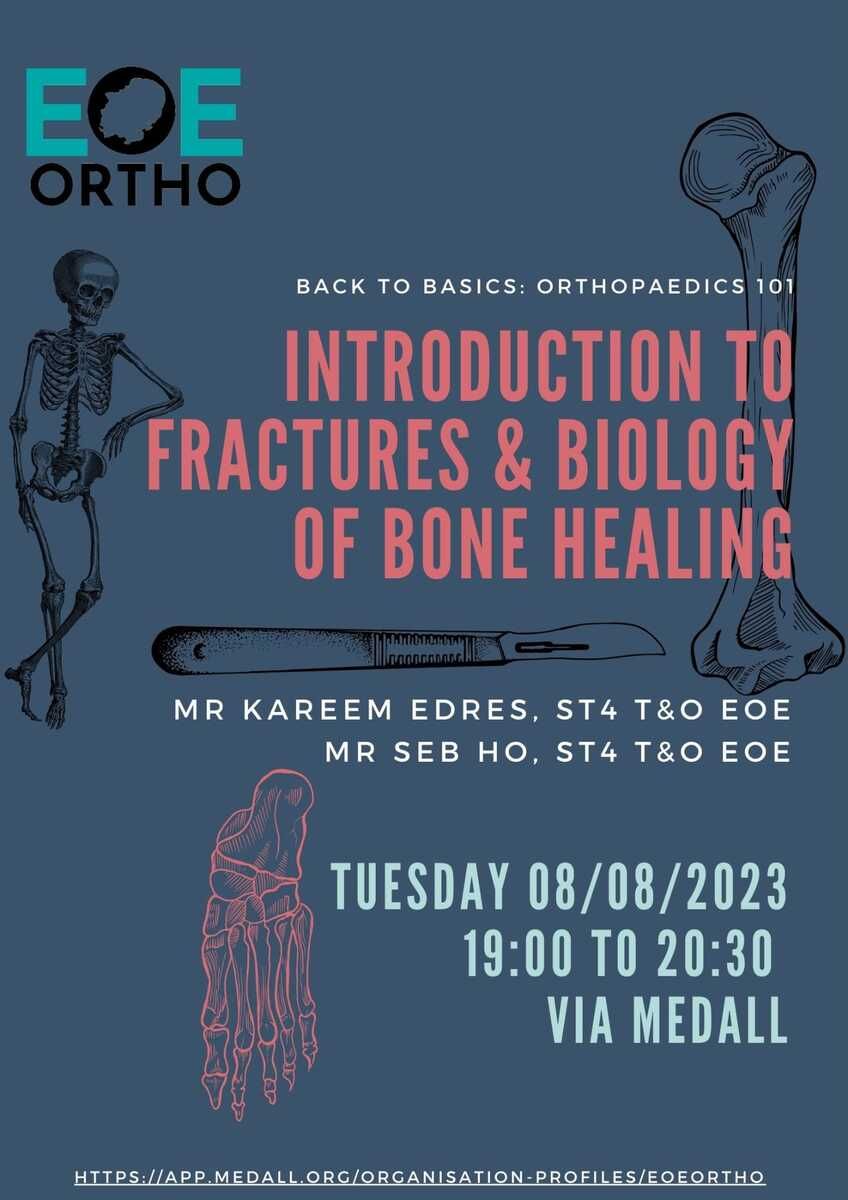 EOE
ORTHO

BACK TO BASICS: ORTHOPAEDICS 101

INTRODUCTION TO FRACTURES & BIOLOGY OF BONE HEALING

MR KAREEM EDRES, ST4 T&O EOE
MR SEB HO, ST4 T&O EOE

TUESDAY 08/08/2023
19:00 TO 20:30
VIA MEDALL

HTTPS://APP.MEDALL.ORG/ORGANISATION-PROFILES/EOEORTHO